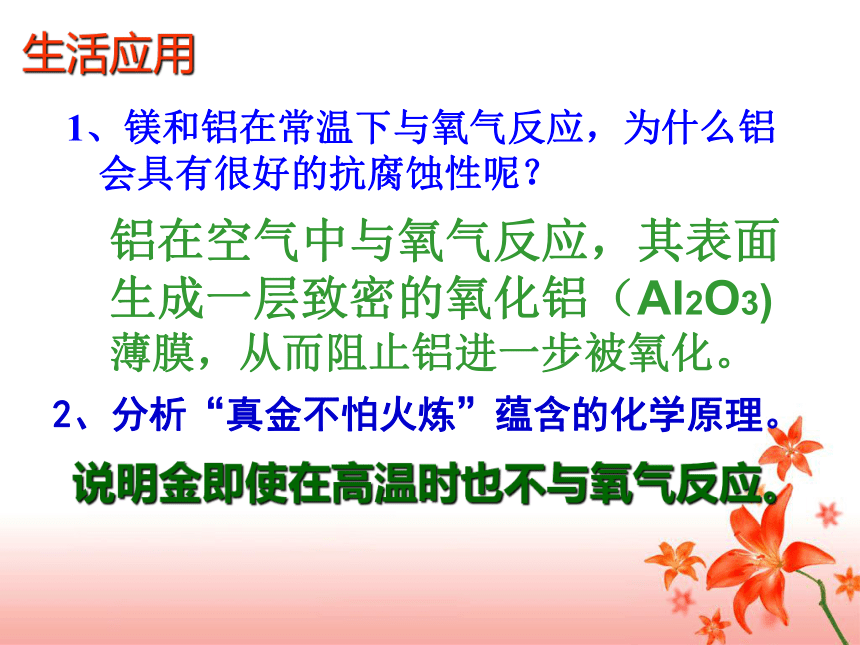 生活应用

1、镁和铝在常温下与氧气反应，为什么铝会具有很好的抗腐蚀性呢？

铝在空气中与氧气反应，其表面生成一层致密的氧化铝（$Al_2O_3$)薄膜，从而阻止铝进一步被氧化。

2、分析“真金不怕火炼”蕴含的化学原理。

说明金即使在高温时也不与氧气反应。